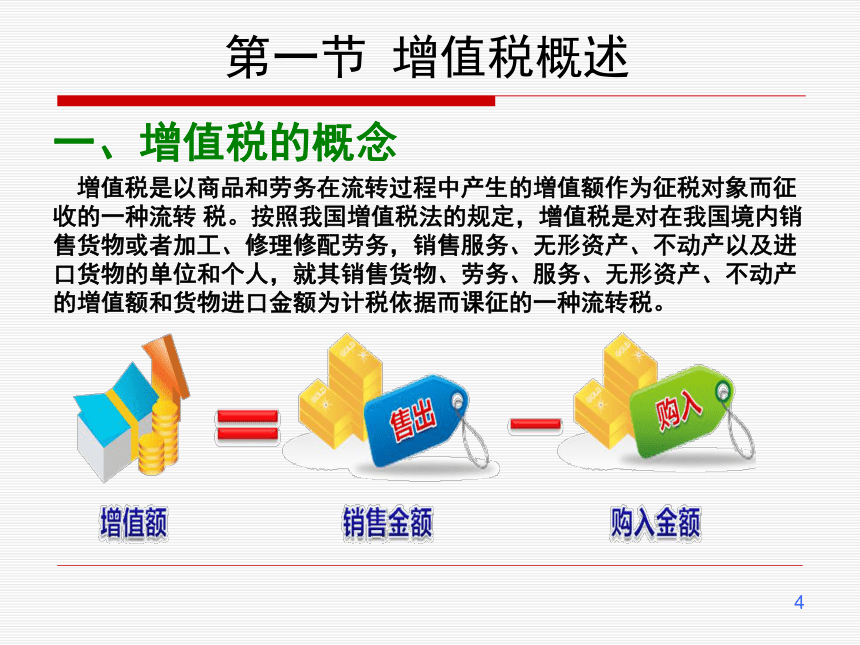 第一节 增值税概述

一、增值税的概念

增值税是以商品和劳务在流转过程中产生的增值额作为征税对象而征收的一种流转 税。按照我国增值税法的规定，增值税是对在我国境内销售货物或者加工、修理修配劳务，销售服务、无形资产、不动产以及进口货物的单位和个人，就其销售货物、劳务、服务、无形资产、不动产的增值额和货物进口金额为计税依据而课征的一种流转税。

GOLD 售出 GOLD 购入

增值额 销售金额 购入金额

4